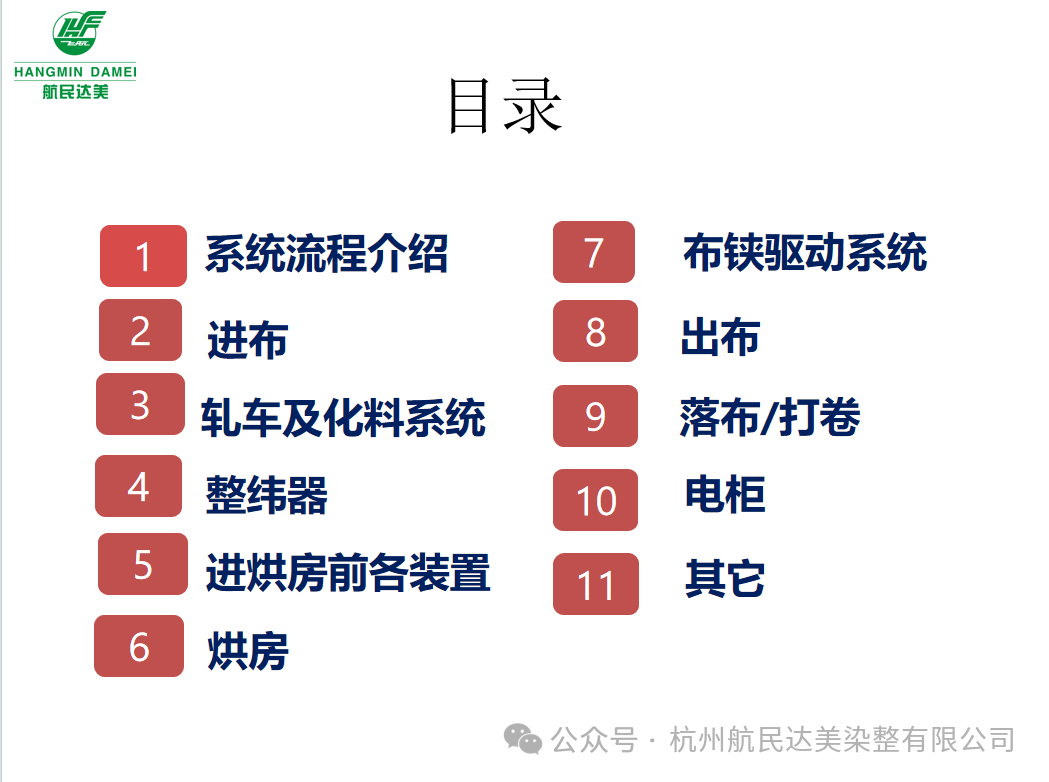 HANGMIN DAMEI
航民达美

目录

1 系统流程介绍
2 进布
3 轧车及化料系统
4 整纬器
5 进烘房前各装置
6 烘房

7 布铗驱动系统
8 出布
9 落布/打卷
10 电柜
11 其它

公众号 · 杭州航民达美染整有限公司